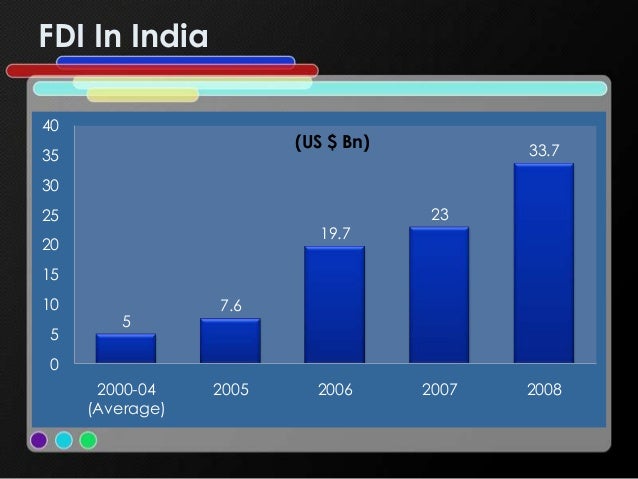 FDI In India

(US $ Bn)

40
35
30
25
20
15
10
5
0

5
7.6
19.7
23
33.7

2000-04 (Average)
2005
2006
2007
2008